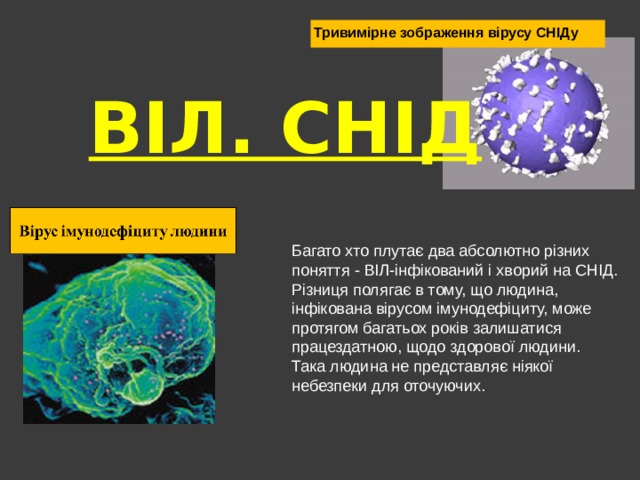 Тривимірне зображення вірусу СНІДу

ВІЛ. СНІД

Вірус імунодефіциту людини

Багато хто плутає два абсолютно різних поняття - ВІЛ-інфікований і хворий на СНІД. Різниця полягає в тому, що людина, інфікована вірусом імунодефіциту, може протягом багатьох років залишатися працездатною, щодо здорової людини. Така людина не представляє ніякої небезпеки для оточуючих.